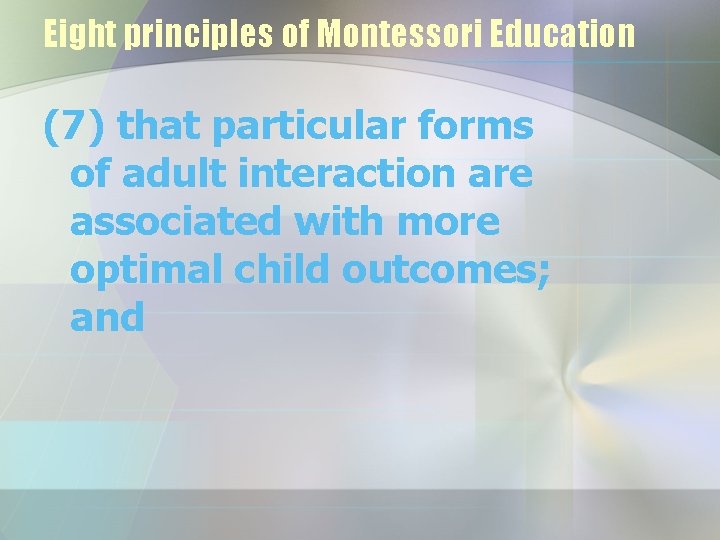 Eight principles of Montessori Education

(7) that particular forms of adult interaction are associated with more optimal child outcomes; and